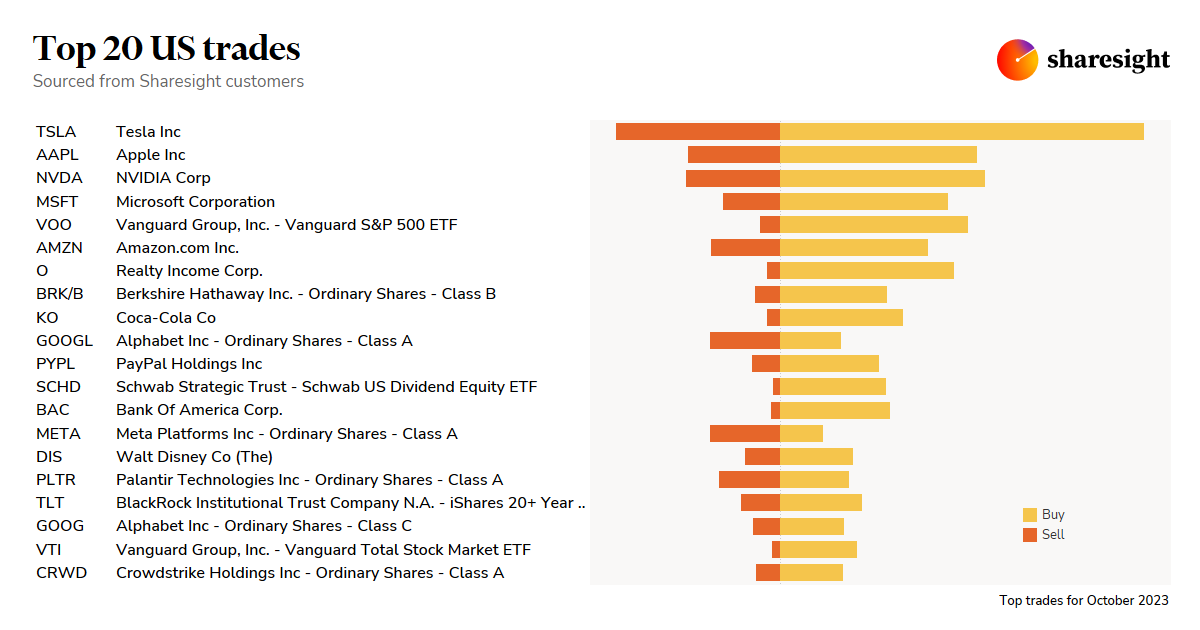 Top 20 US trades
Sourced from Sharesight customers

sharesight

| | |
|---|---|
| TSLA | Tesla Inc |
| AAPL | Apple Inc |
| NVDA | NVIDIA Corp |
| MSFT | Microsoft Corporation |
| VOO | Vanguard Group, Inc. - Vanguard S&P 500 ETF |
| AMZN | Amazon.com Inc. |
| O | Realty Income Corp. |
| BRK/B | Berkshire Hathaway Inc. - Ordinary Shares - Class B |
| KO | Coca-Cola Co |
| GOOGL | Alphabet Inc - Ordinary Shares - Class A |
| PYPL | PayPal Holdings Inc |
| SCHD | Schwab Strategic Trust - Schwab US Dividend Equity ETF |
| BAC | Bank Of America Corp. |
| META | Meta Platforms Inc - Ordinary Shares - Class A |
| DIS | Walt Disney Co (The) |
| PLTR | Palantir Technologies Inc - Ordinary Shares - Class A |
| TLT | BlackRock Institutional Trust Company N.A. - iShares 20+ Year .. |
| GOOG | Alphabet Inc - Ordinary Shares - Class C |
| VTI | Vanguard Group, Inc. - Vanguard Total Stock Market ETF |
| CRWD | Crowdstrike Holdings Inc - Ordinary Shares - Class A |

Buy
Sell

Top trades for October 2023